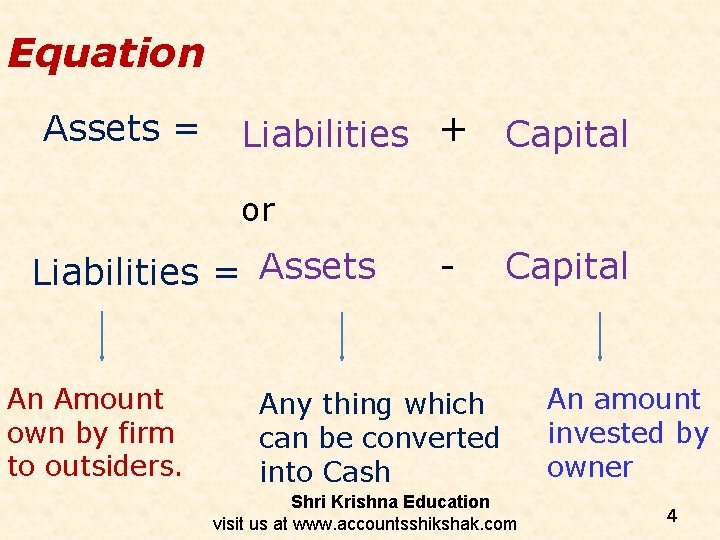 Equation

Assets = Liabilities + Capital

or

Liabilities = Assets - Capital

An Amount own by firm to outsiders.

Any thing which can be converted into Cash

An amount invested by owner

Shri Krishna Education
visit us at www.accountsshikshak.com

4